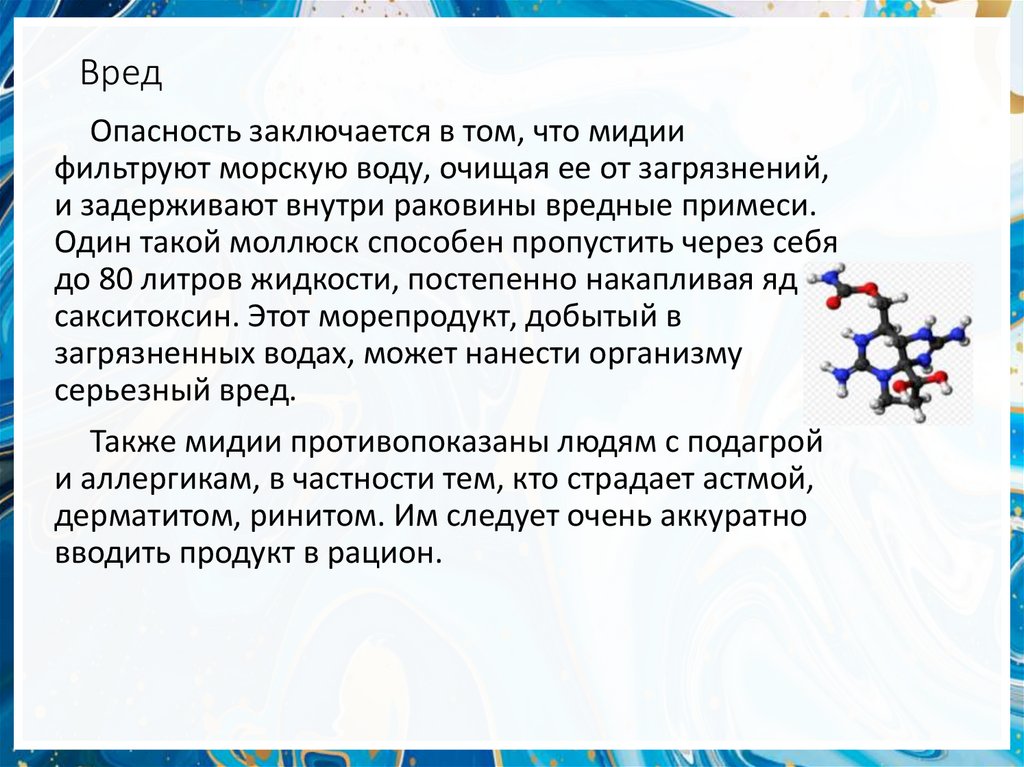 Вред

Опасность заключается в том, что мидии фильтруют морскую воду, очищая ее от загрязнений, и задерживают внутри раковины вредные примеси. Один такой моллюск способен пропустить через себя до 80 литров жидкости, постепенно накапливая яд сакситоксин. Этот морепродукт, добытый в загрязненных водах, может нанести организму серьезный вред.

Также мидии противопоказаны людям с подагрой и аллергикам, в частности тем, кто страдает астмой, дерматитом, ринитом. Им следует очень аккуратно вводить продукт в рацион.